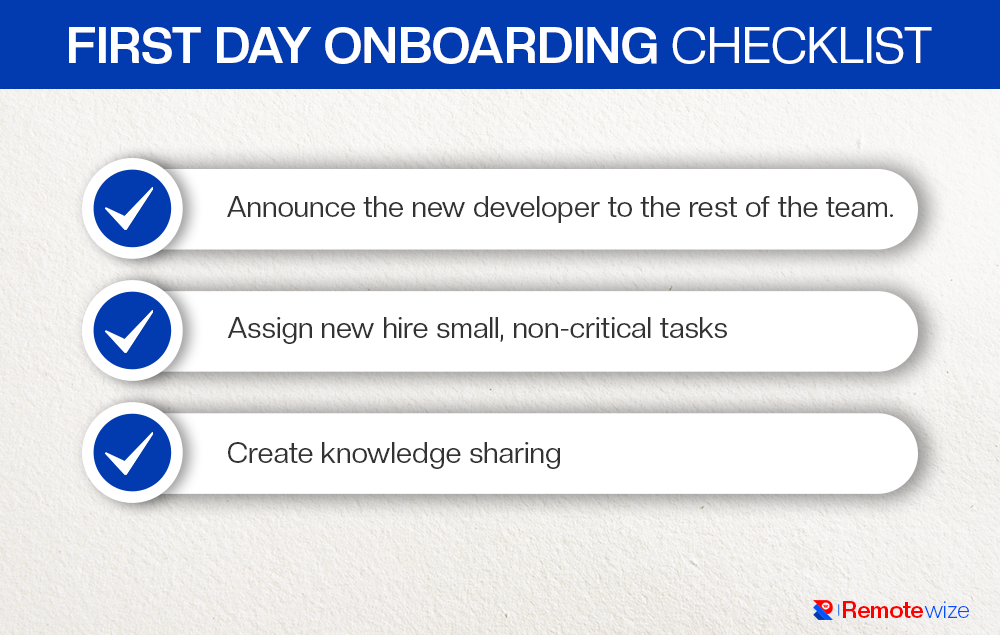 FIRST DAY ONBOARDING CHECKLIST

Announce the new developer to the rest of the team.

Assign new hire small, non-critical tasks

Create knowledge sharing

Remotewize